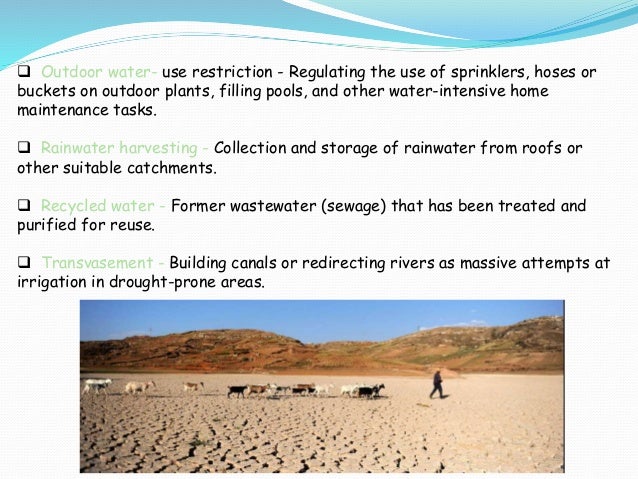 ❑ Outdoor water- use restriction - Regulating the use of sprinklers, hoses or buckets on outdoor plants, filling pools, and other water-intensive home maintenance tasks.

❑ Rainwater harvesting - Collection and storage of rainwater from roofs or other suitable catchments.

❑ Recycled water - Former wastewater (sewage) that has been treated and purified for reuse.

❑ Transvasement - Building canals or redirecting rivers as massive attempts at irrigation in drought-prone areas.